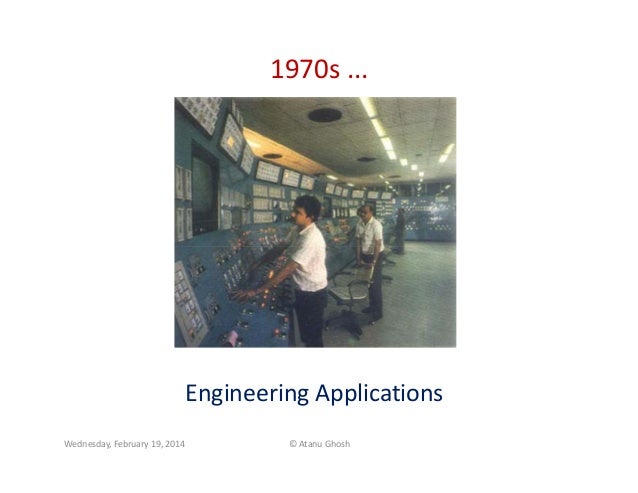 1970s ...

Engineering Applications

Wednesday, February 19, 2014

© Atanu Ghosh